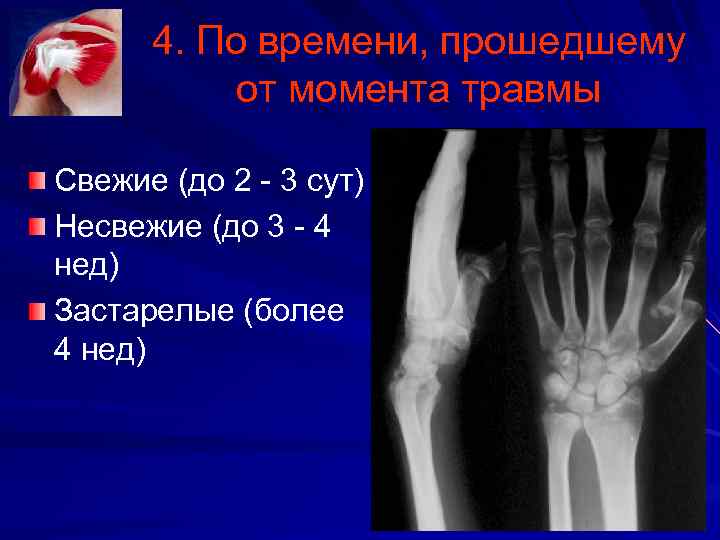 4. По времени, прошедшему от момента травмы

Свежие (до 2 - 3 сут)

Несвежие (до 3 - 4 нед)

Застарелые (более 4 нед)